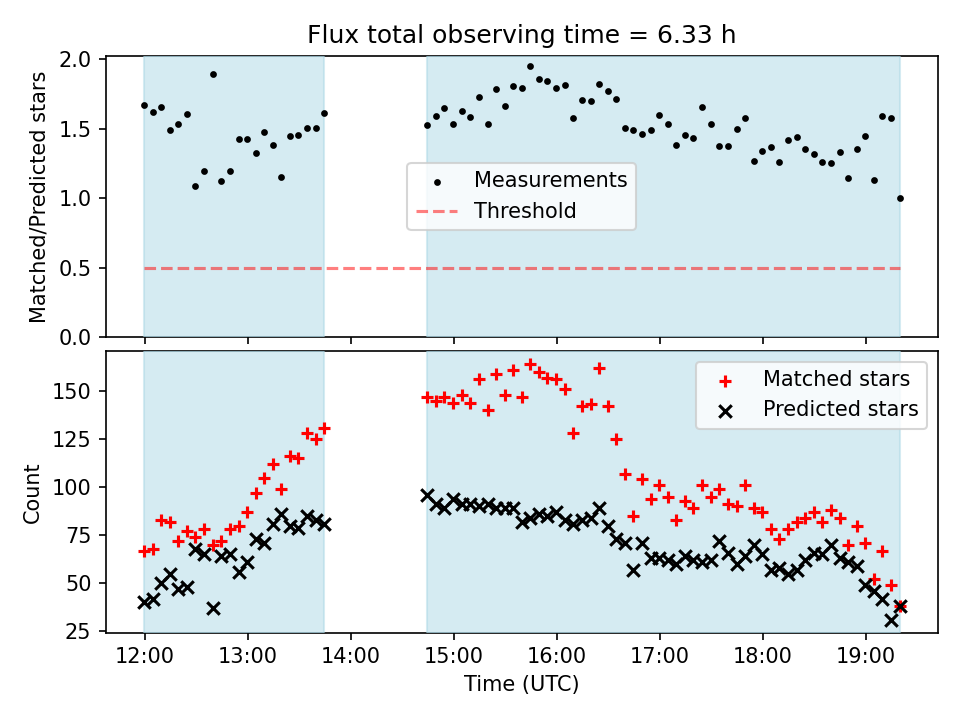 Flux total observing time = 6.33 h

Matched/Predicted stars

2.0
1.5
1.0
0.5
0.0

Measurements
Threshold

Count

150
125
100
75
50
25

Matched stars
Predicted stars

12:00 13:00 14:00 15:00 16:00 17:00 18:00 19:00

Time (UTC)